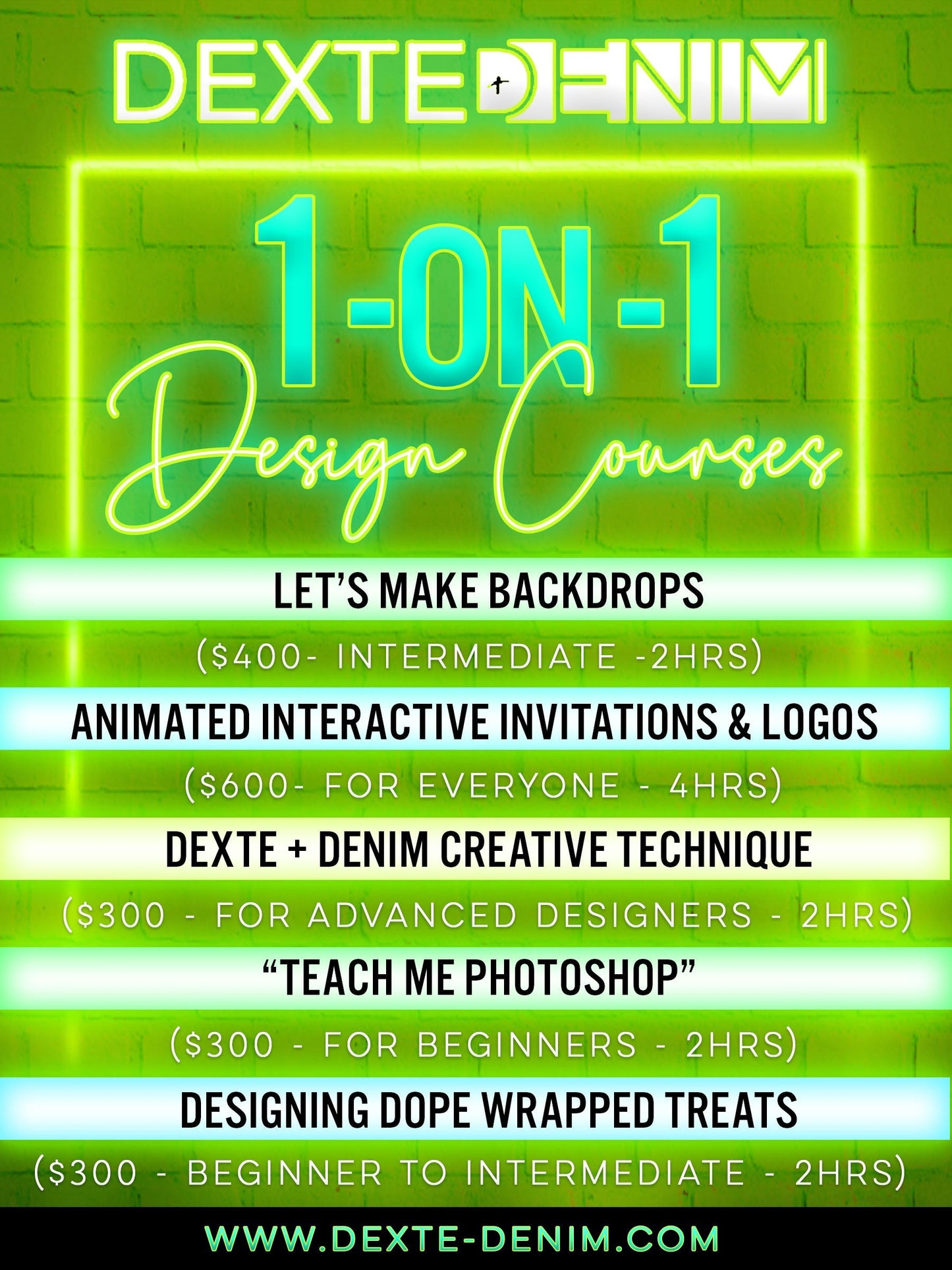 DEXTE + DENIM

1-ON-1
Design Courses

LET'S MAKE BACKDROPS
($400- INTERMEDIATE -2HRS)

ANIMATED INTERACTIVE INVITATIONS & LOGOS
($600- FOR EVERYONE - 4HRS)

DEXTE + DENIM CREATIVE TECHNIQUE
($300 - FOR ADVANCED DESIGNERS - 2HRS)

"TEACH ME PHOTOSHOP"
($300 - FOR BEGINNERS - 2HRS)

DESIGNING DOPE WRAPPED TREATS
($300 - BEGINNER TO INTERMEDIATE - 2HRS)

WWW.DEXTE-DENIM.COM